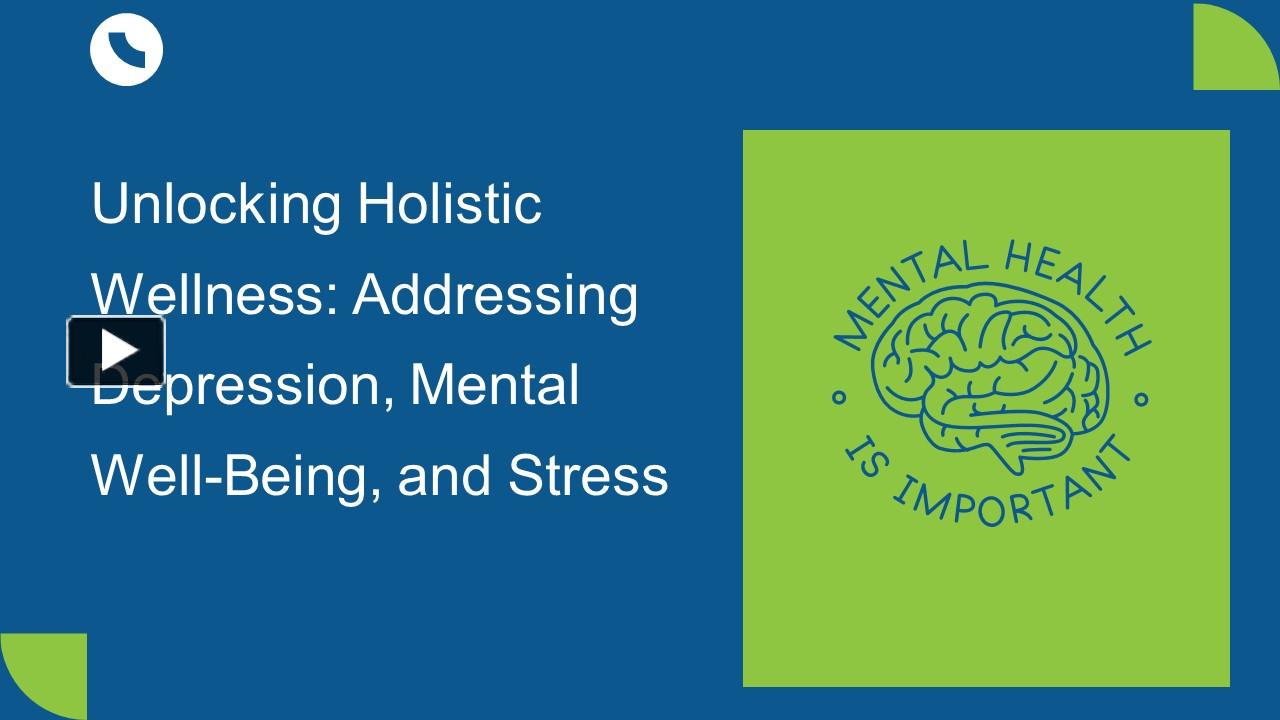 Unlocking Holistic Wellness: Addressing Depression, Mental Well-Being, and Stress

MENTAL HEALTH IS IMPORTANT